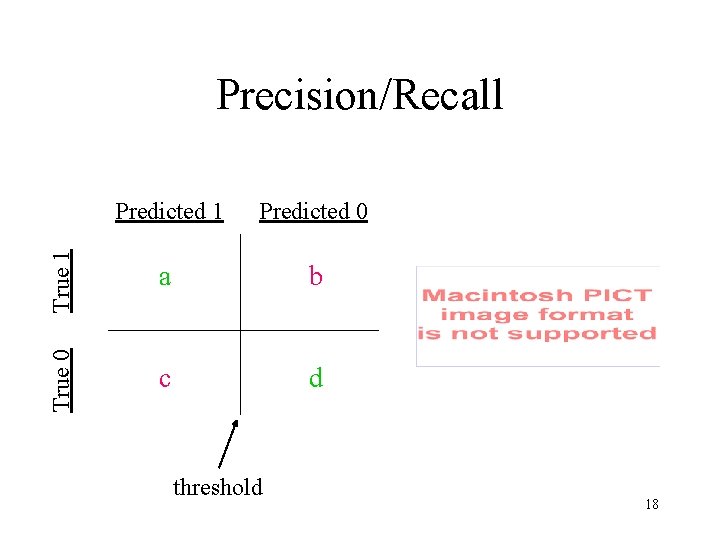 Precision/Recall

|  | Predicted 1 | Predicted 0 |
|---|---|---|
| True 1 | a | b |
| True 0 | c | d |

threshold

Macintosh PICT image format is not supported

18